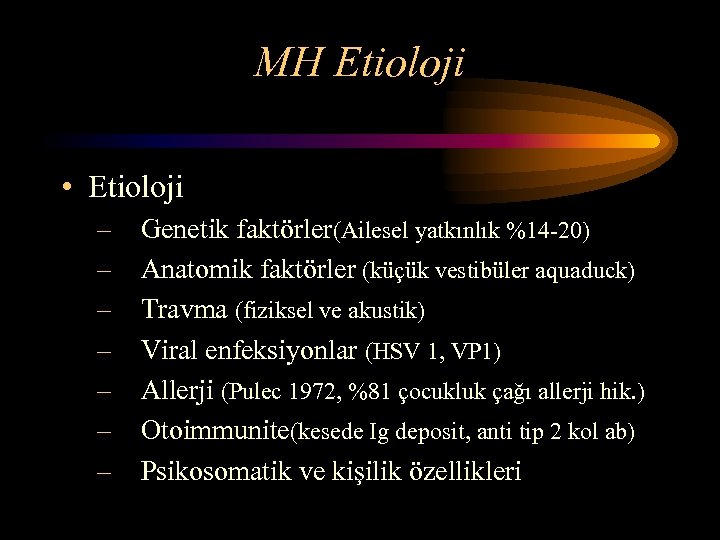 MH Etioloji

• Etioloji
– Genetik faktörler(Ailesel yatkınlık %14-20)
– Anatomik faktörler (küçük vestibüler aquaduck)
– Travma (fiziksel ve akustik)
– Viral enfeksiyonlar (HSV 1, VP1)
– Allerji (Pulec 1972, %81 çocukluk çağı allerji hik.)
– Otoimmunite(kesede Ig deposit, anti tip 2 kol ab)
– Psikosomatik ve kişilik özellikleri